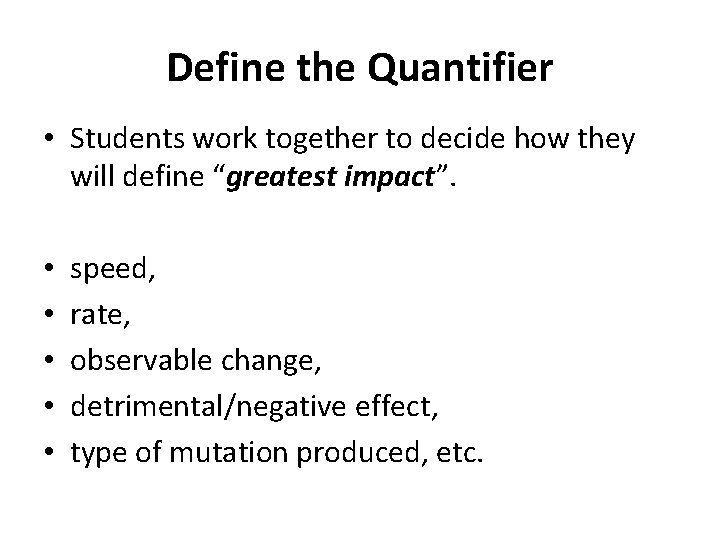 Define the Quantifier

• Students work together to decide how they will define “greatest impact”.

• speed,
• rate,
• observable change,
• detrimental/negative effect,
• type of mutation produced, etc.